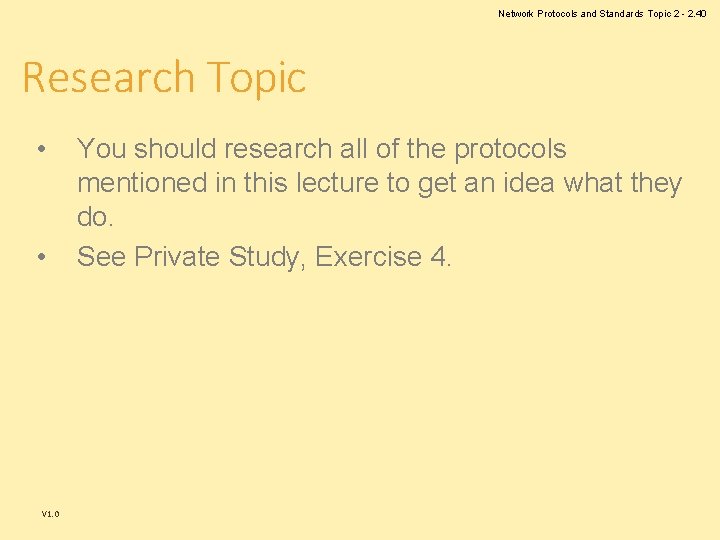 Network Protocols and Standards Topic 2 - 2.40

Research Topic

• You should research all of the protocols mentioned in this lecture to get an idea what they do.

• See Private Study, Exercise 4.

V1.0